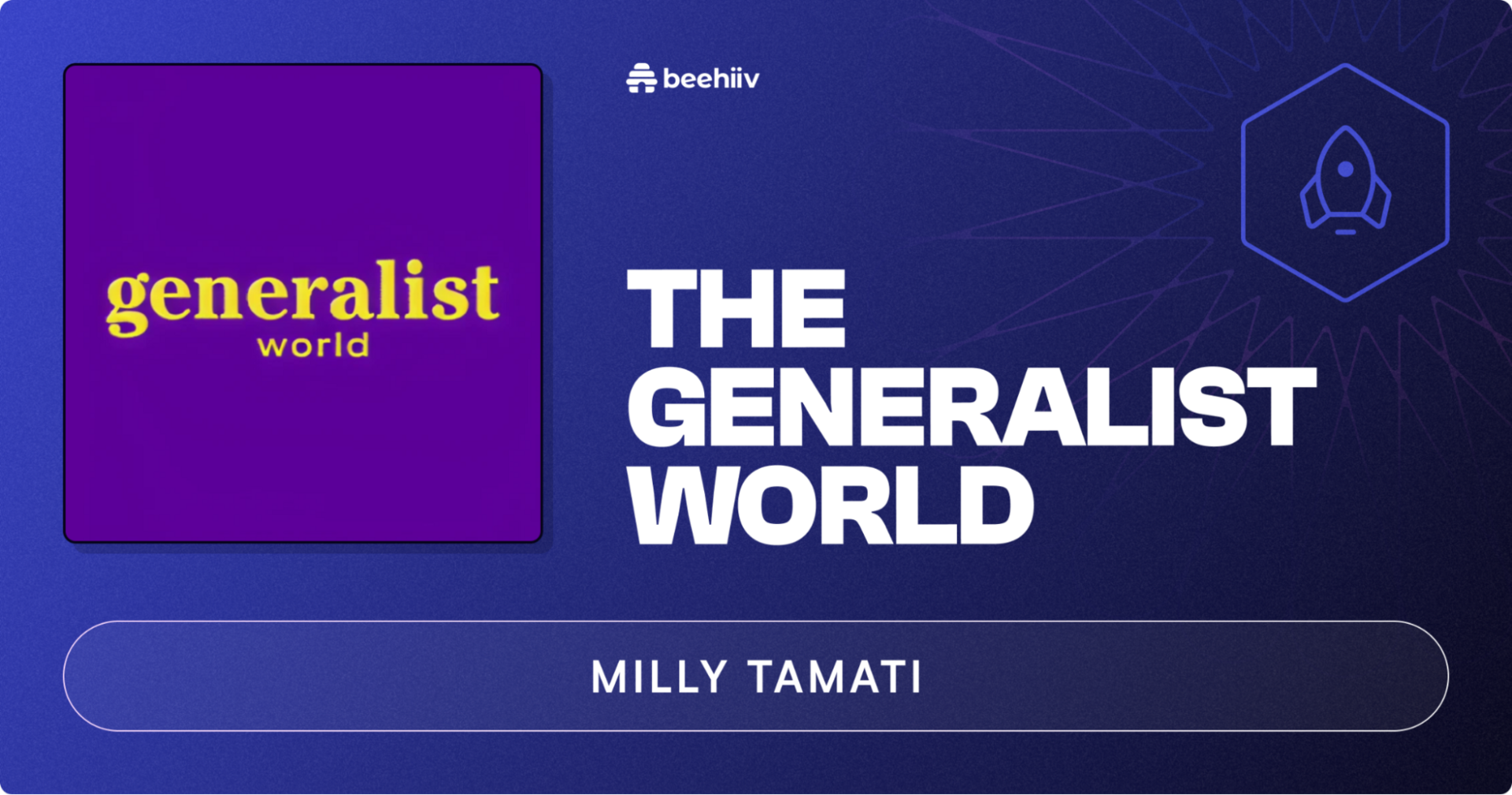 generalist
world

beehiiv

THE GENERALIST WORLD

MILLY TAMATI